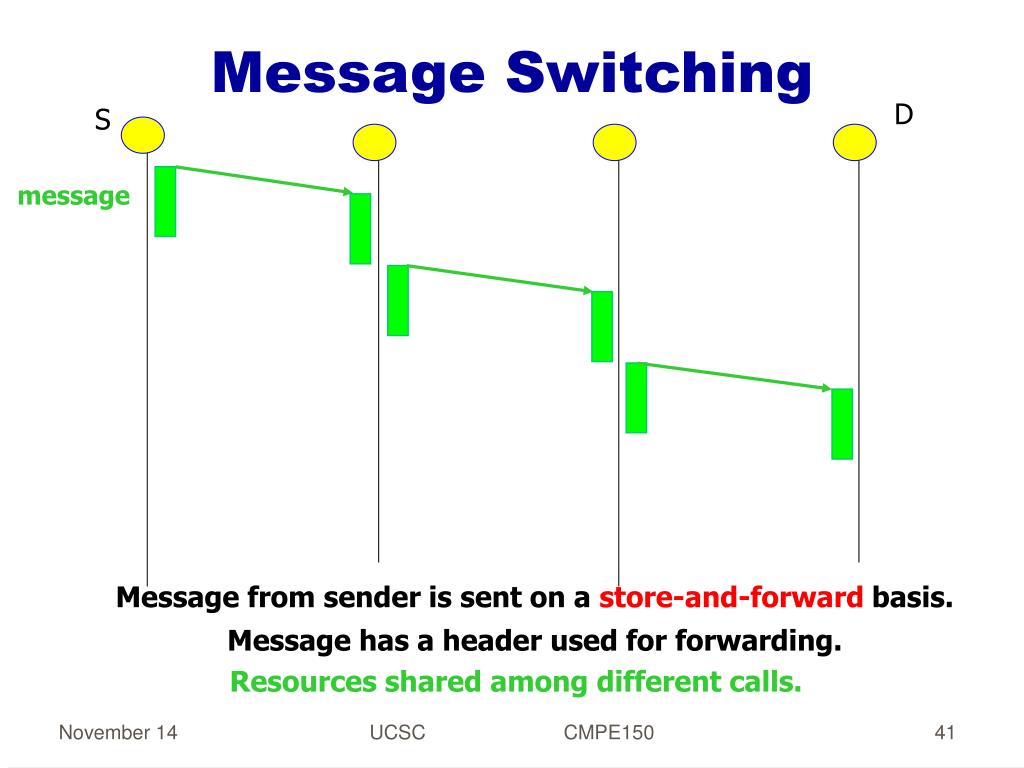 Message Switching

S

D

message

Message from sender is sent on a store-and-forward basis.

Message has a header used for forwarding.

Resources shared among different calls.

November 14

UCSC

CMPE150

41